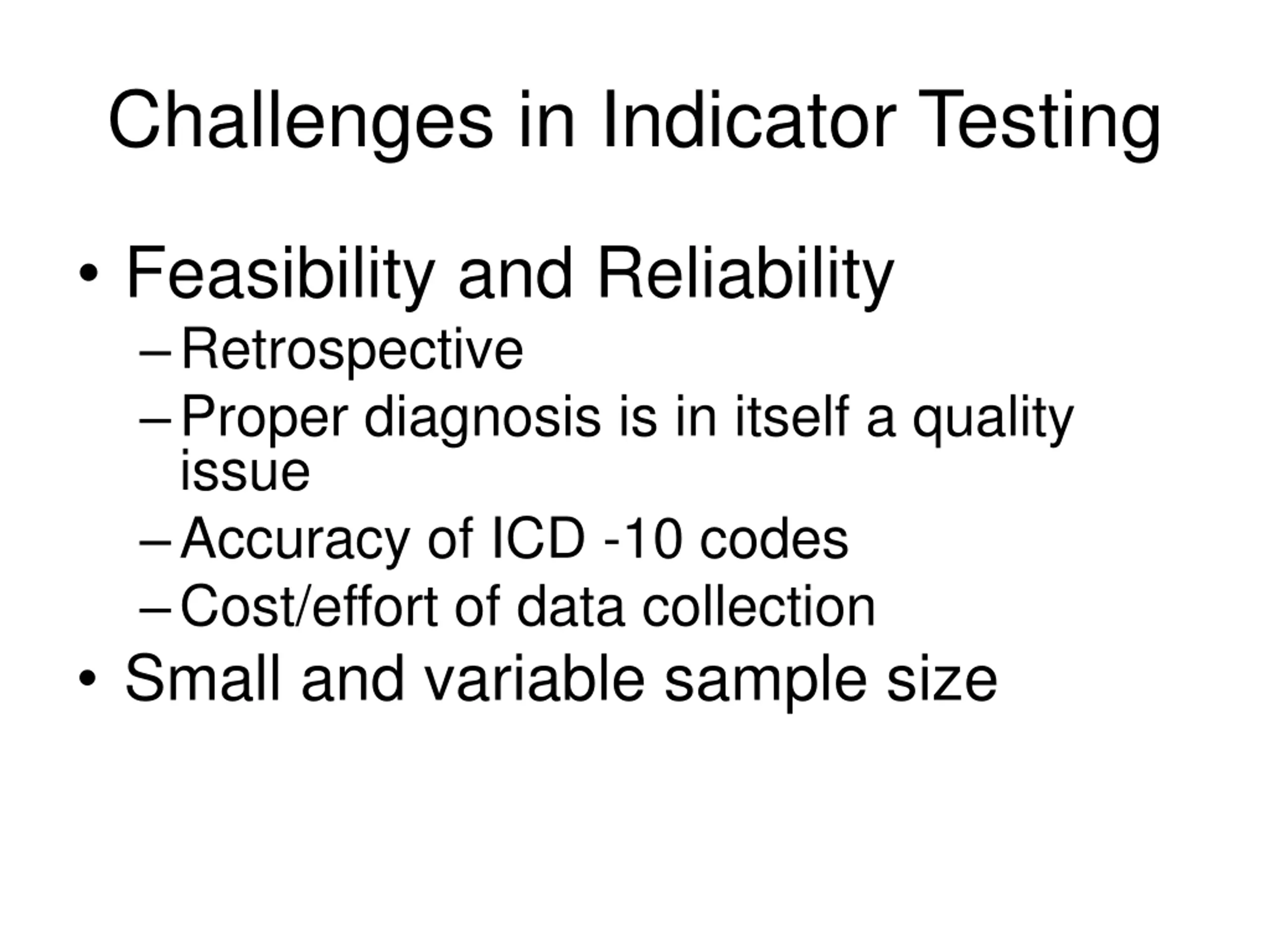 Challenges in Indicator Testing

• Feasibility and Reliability
– Retrospective
– Proper diagnosis is in itself a quality issue
– Accuracy of ICD -10 codes
– Cost/effort of data collection
• Small and variable sample size